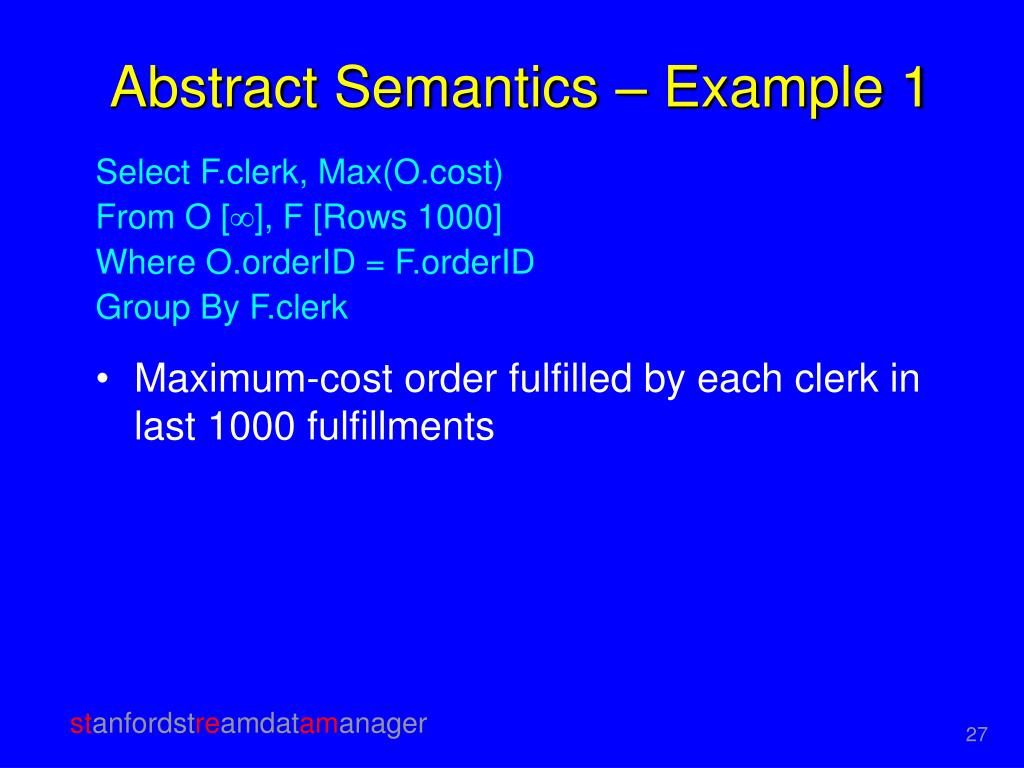 Abstract Semantics – Example 1

Select F.clerk, Max(O.cost)
From O [$\infty$], F [Rows 1000]
Where O.orderID = F.orderID
Group By F.clerk

• Maximum-cost order fulfilled by each clerk in last 1000 fulfillments

stanfordstreamdatamanager

27